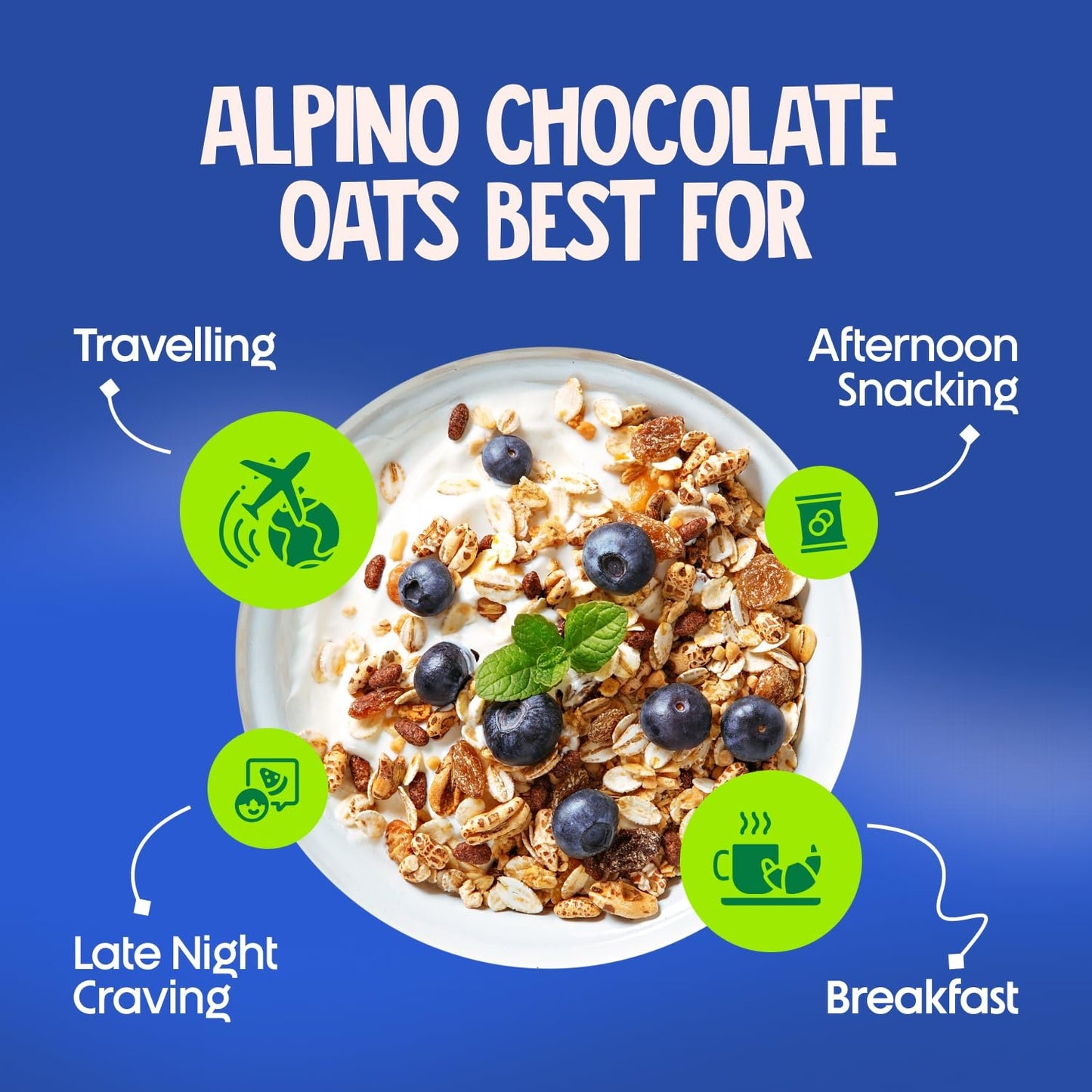 ALPINO CHOCOLATE OATS BEST FOR

Travelling

Afternoon Snacking

Late Night Craving

Breakfast